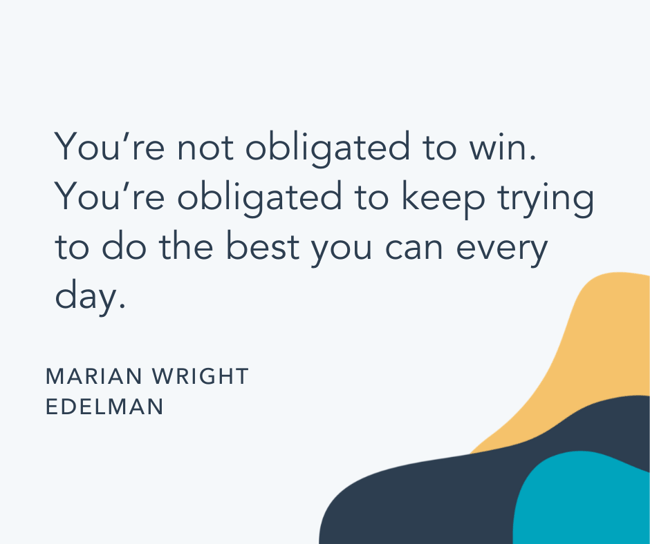 You’re not obligated to win. You’re obligated to keep trying to do the best you can every day.

MARIAN WRIGHT EDELMAN